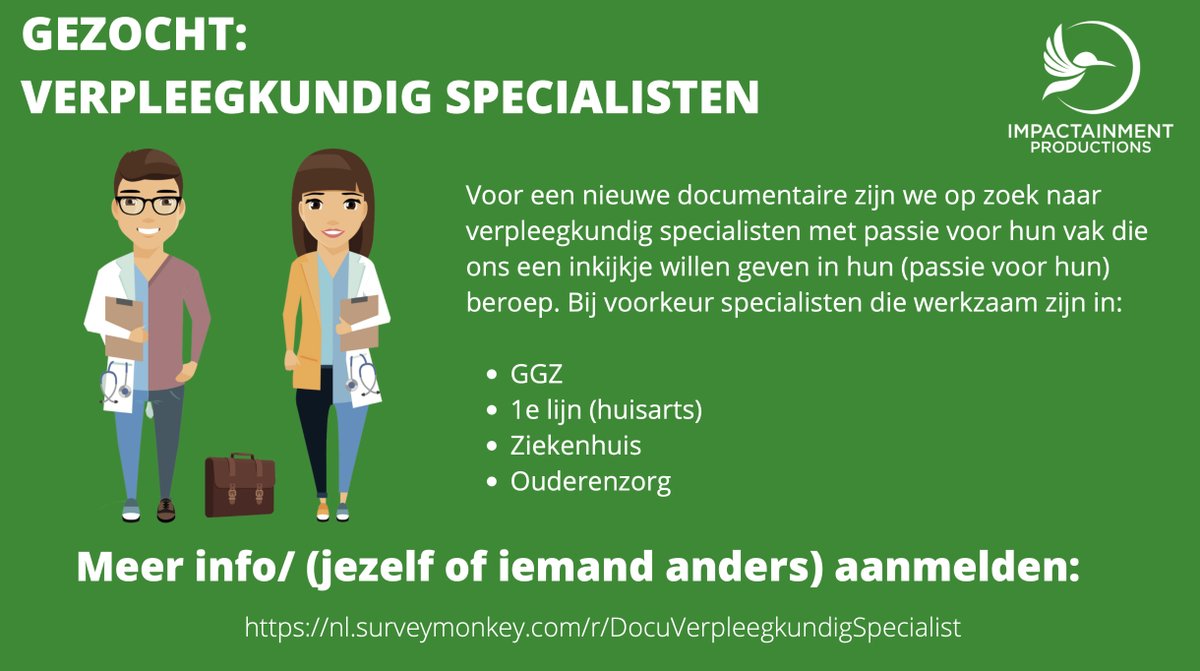 GEZOCHT:
VERPLEEGKUNDIG SPECIALISTEN

IMPACTAINMENT
PRODUCTIONS

Voor een nieuwe documentaire zijn we op zoek naar verpleegkundig specialisten met passie voor hun vak die ons een inkijkje willen geven in hun (passie voor hun) beroep. Bij voorkeur specialisten die werkzaam zijn in:

- GGZ
- 1e lijn (huisarts)
- Ziekenhuis
- Ouderenzorg

Meer info/ (jezelf of iemand anders) aanmelden:

https://nl.surveymonkey.com/r/DocuVerpleegkundigSpecialist